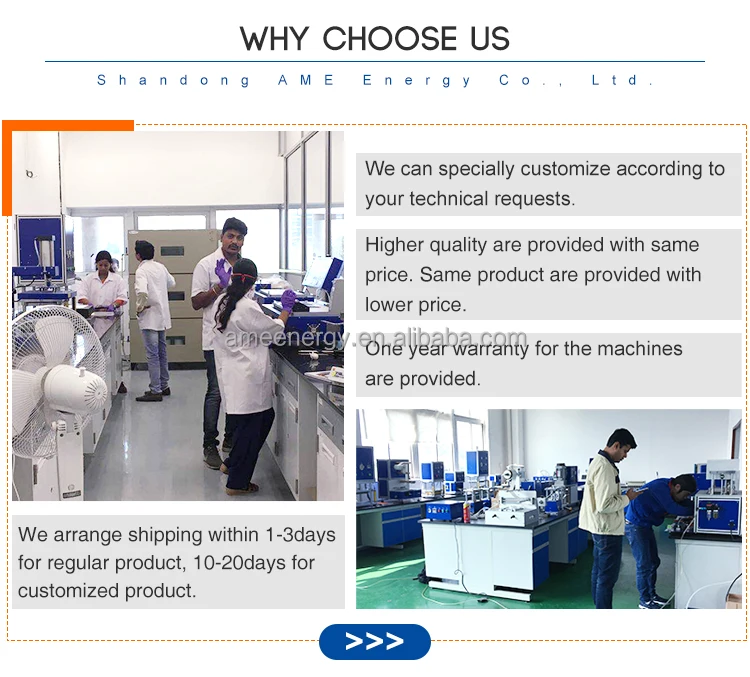 WHY CHOOSE US

Shandong AME Energy Co., Ltd.

We can specially customize according to your technical requests.

Higher quality are provided with same price. Same product are provided with lower price.

ameenergy.en.alibaba.com

One year warranty for the machines are provided.

We arrange shipping within 1-3days for regular product, 10-20days for customized product.

>>>